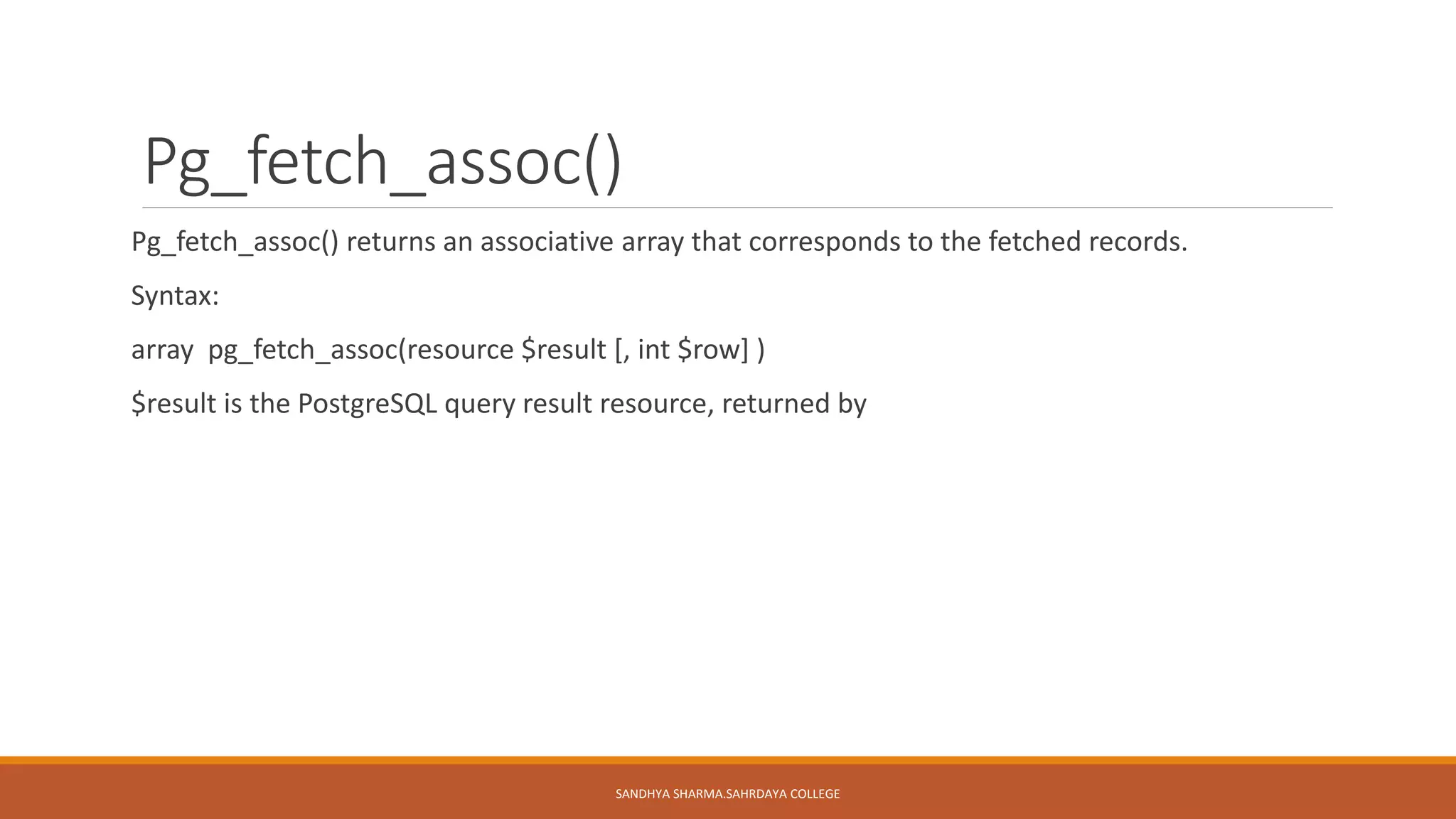 Pg_fetch_assoc()

Pg_fetch_assoc() returns an associative array that corresponds to the fetched records.

Syntax:

array  pg_fetch_assoc(resource $result [, int $row] )

$result is the PostgreSQL query result resource, returned by

SANDHYA SHARMA.SAHRDAYA COLLEGE